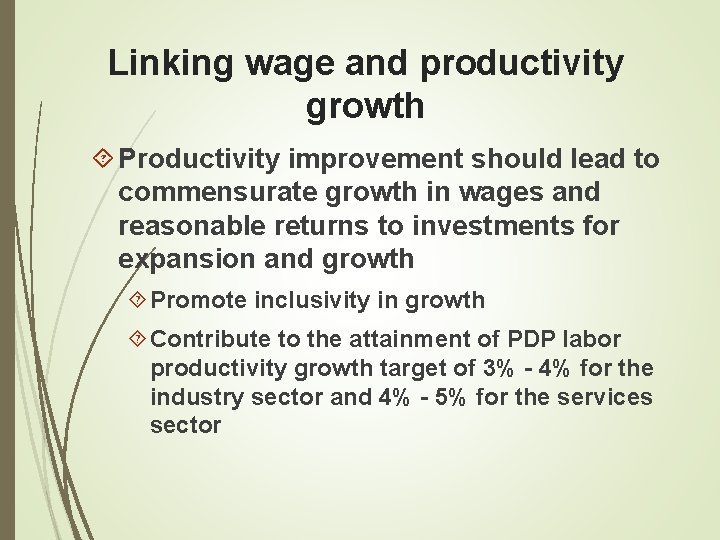 Linking wage and productivity growth

Productivity improvement should lead to commensurate growth in wages and reasonable returns to investments for expansion and growth

Promote inclusivity in growth

Contribute to the attainment of PDP labor productivity growth target of 3% - 4% for the industry sector and 4% - 5% for the services sector